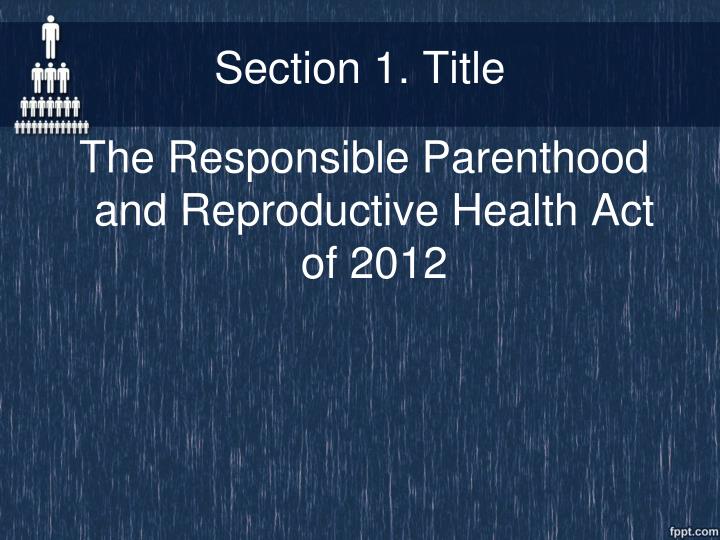 Section 1. Title

The Responsible Parenthood and Reproductive Health Act of 2012

fppt.com